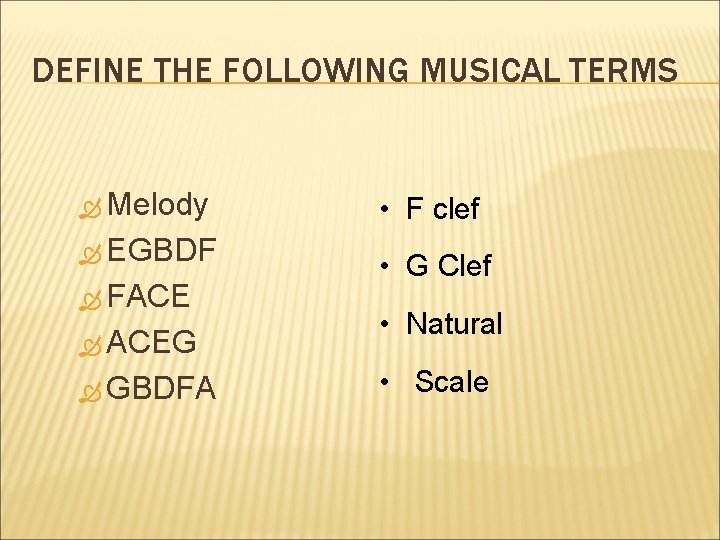 DEFINE THE FOLLOWING MUSICAL TERMS

Melody
EGBDF
FACE
ACEG
GBDFA

• F clef
• G Clef
• Natural
• Scale